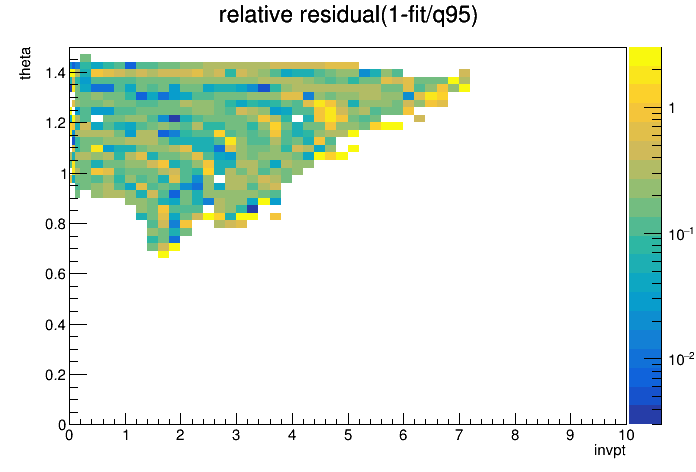 relative residual(1-fit/q95)

theta

1.4
1.2
1
0.8
0.6
0.4
0.2
0

0 1 2 3 4 5 6 7 8 9 10

invpt

1

$10^{-1}$

$10^{-2}$